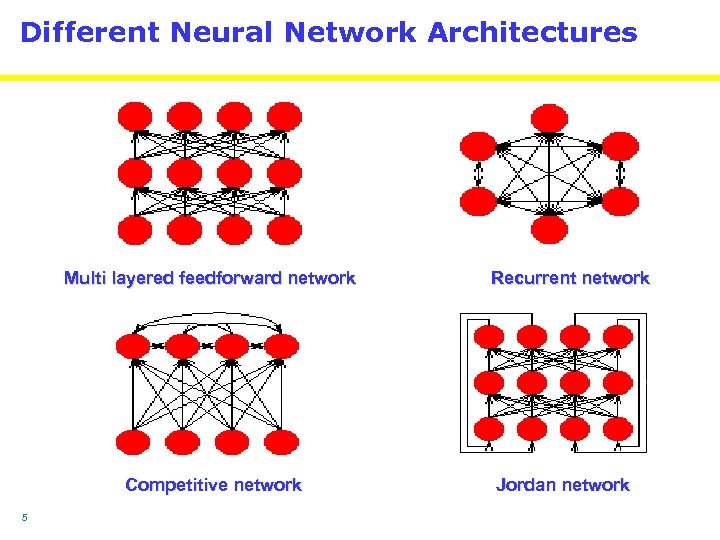 Different Neural Network Architectures

Multi layered feedforward network

Recurrent network

Competitive network

Jordan network

5